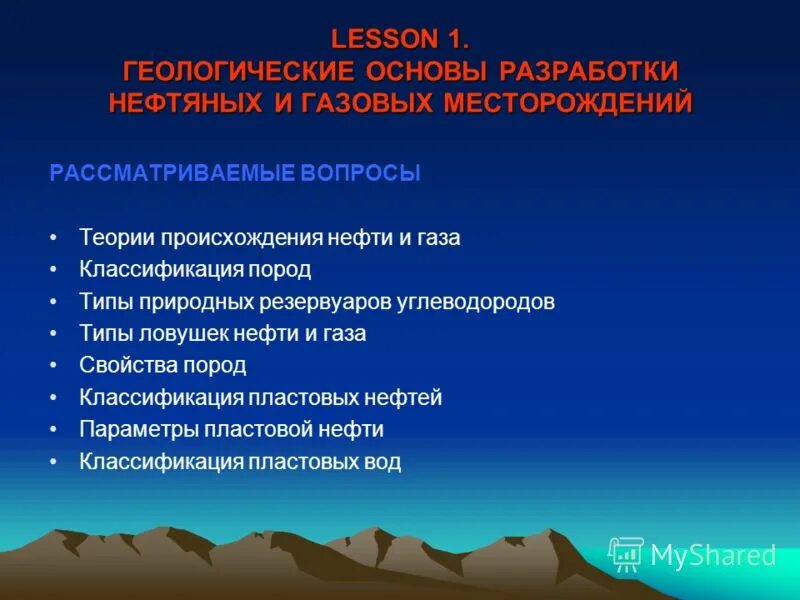 LESSON 1.
ГЕОЛОГИЧЕСКИЕ ОСНОВЫ РАЗРАБОТКИ НЕФТЯНЫХ И ГАЗОВЫХ МЕСТОРОЖДЕНИЙ

РАССМАТРИВАЕМЫЕ ВОПРОСЫ

• Теории происхождения нефти и газа
• Классификация пород
• Типы природных резервуаров углеводородов
• Типы ловушек нефти и газа
• Свойства пород
• Классификация пластовых нефтей
• Параметры пластовой нефти
• Классификация пластовых вод

MyShared